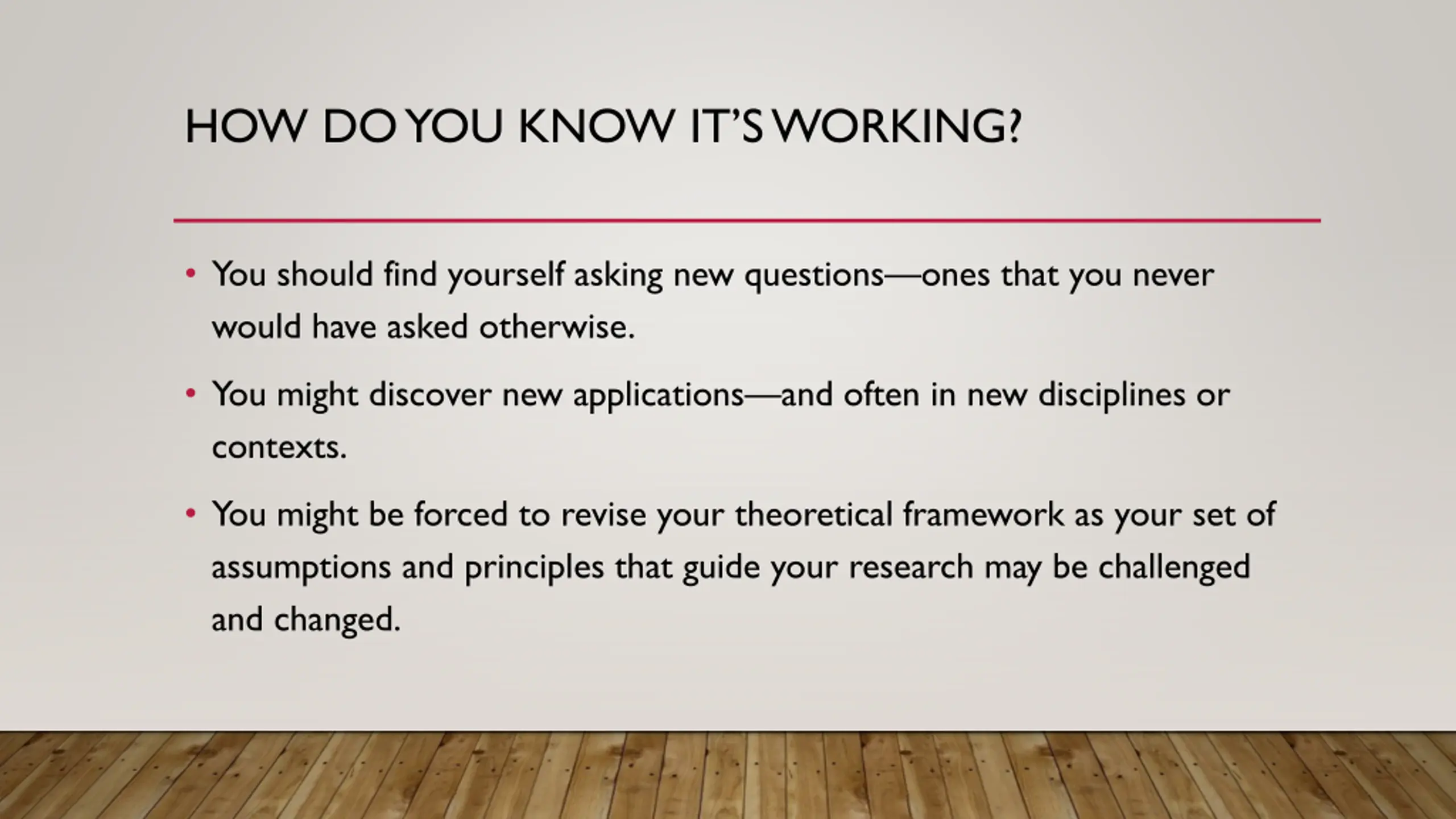 HOW DO YOU KNOW IT'S WORKING?

• You should find yourself asking new questions—ones that you never would have asked otherwise.

• You might discover new applications—and often in new disciplines or contexts.

• You might be forced to revise your theoretical framework as your set of assumptions and principles that guide your research may be challenged and changed.